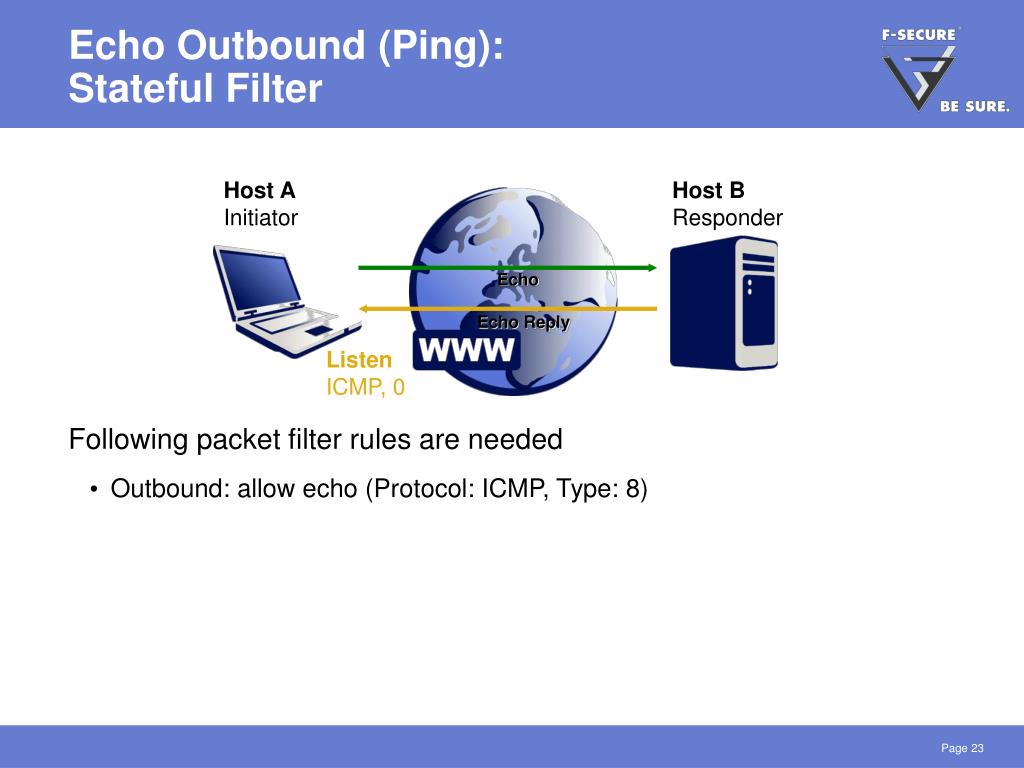 Echo Outbound (Ping):
Stateful Filter

F-SECURE®
BE SURE.

Host A
Initiator

Host B
Responder

Echo

Echo Reply

WWW

Listen
ICMP, 0

Following packet filter rules are needed

• Outbound: allow echo (Protocol: ICMP, Type: 8)

Page 23